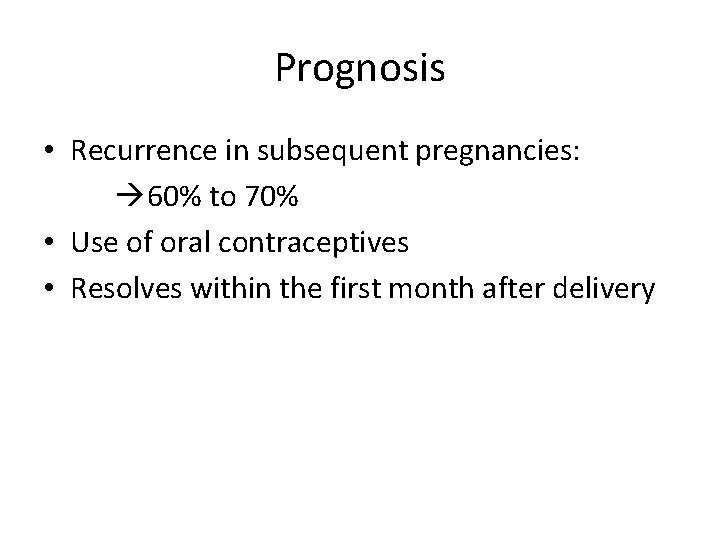 Prognosis

• Recurrence in subsequent pregnancies:
→60% to 70%
• Use of oral contraceptives
• Resolves within the first month after delivery